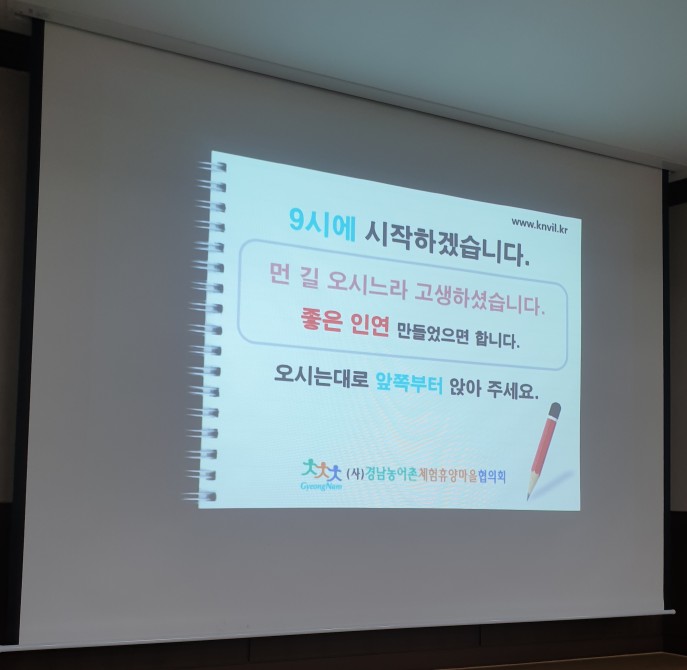 www.knvil.kr

9시에 시작하겠습니다.

먼 길 오시느라 고생하셨습니다.
좋은 인연 만들었으면 합니다.

오시는대로 앞쪽부터 앉아 주세요.

GyeongNam (사)경남농어촌체험휴양마을협의회